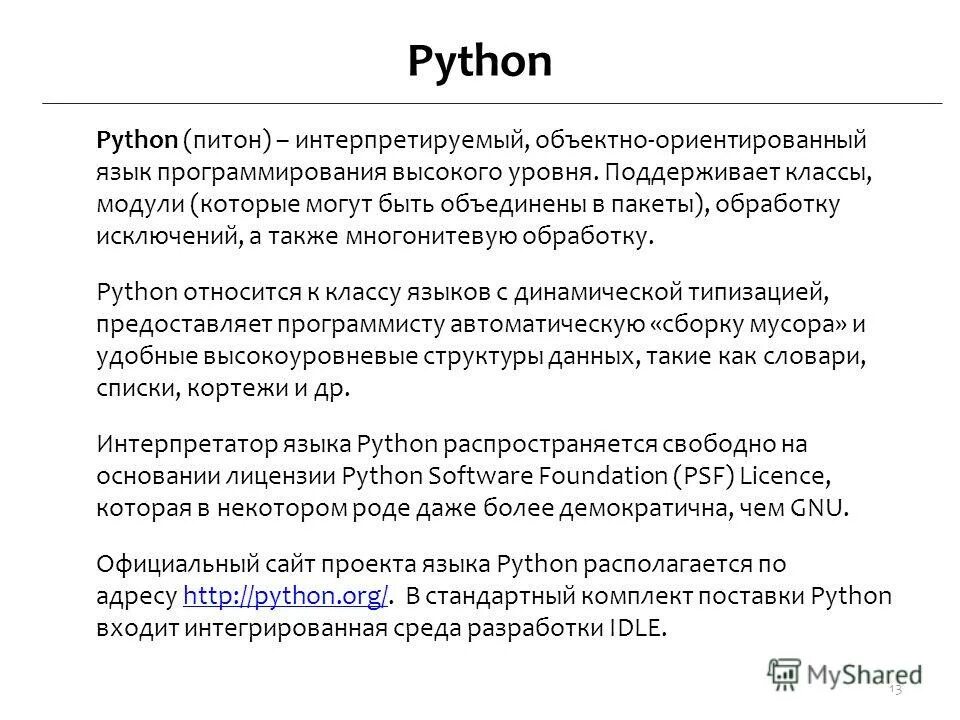 Python

Python (питон) – интерпретируемый, объектно-ориентированный язык программирования высокого уровня. Поддерживает классы, модули (которые могут быть объединены в пакеты), обработку исключений, а также многонитевую обработку.

Python относится к классу языков с динамической типизацией, предоставляет программисту автоматическую «сборку мусора» и удобные высокоуровневые структуры данных, такие как словари, списки, кортежи и др.

Интерпретатор языка Python распространяется свободно на основании лицензии Python Software Foundation (PSF) Licence, которая в некотором роде даже более демократична, чем GNU.

Официальный сайт проекта языка Python располагается по адресу http://python.org/. В стандартный комплект поставки Python входит интегрированная среда разработки IDLE.

MyShared

13